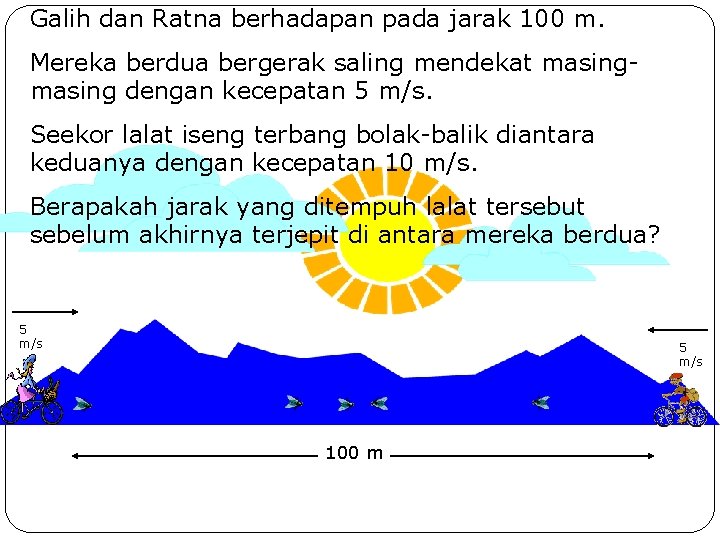 Galih dan Ratna berhadapan pada jarak 100 m.

Mereka berdua bergerak saling mendekat masing-masing dengan kecepatan 5 m/s.

Seekor lalat iseng terbang bolak-balik diantara keduanya dengan kecepatan 10 m/s.

Berapakah jarak yang ditempuh lalat tersebut sebelum akhirnya terjepit di antara mereka berdua?

5 m/s

5 m/s

100 m